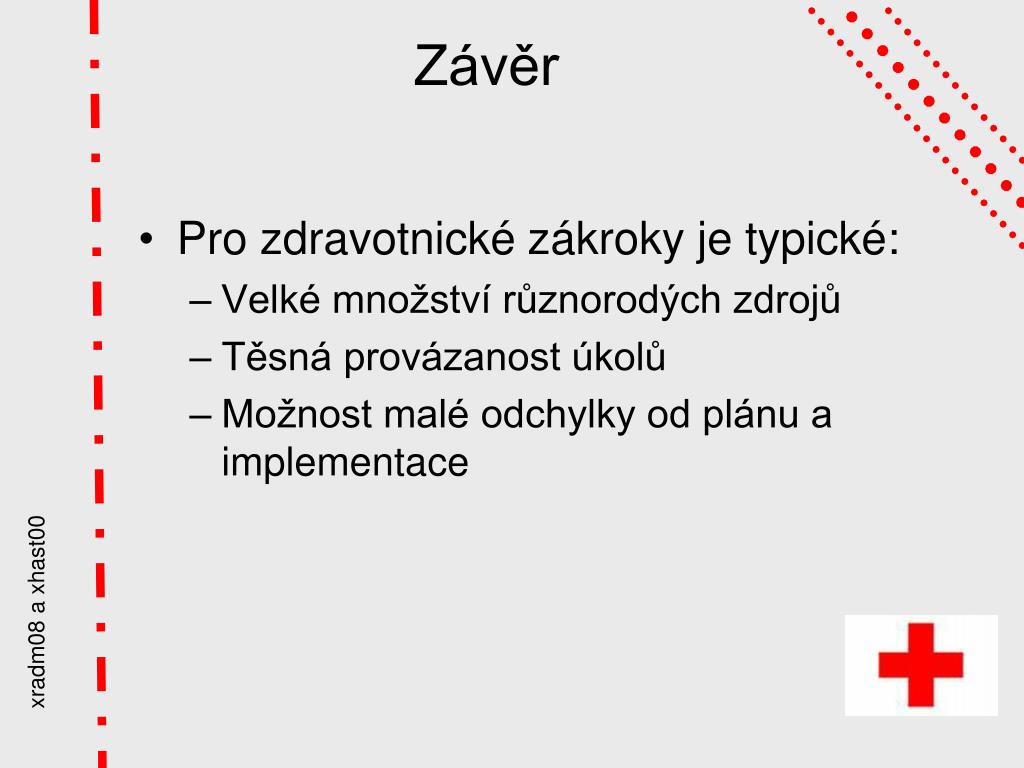 Závěr

• Pro zdravotnické zákroky je typické:
– Velké množství různorodých zdrojů
– Těsná provázanost úkolů
– Možnost malé odchylky od plánu a implementace

xradm08 a xhast00